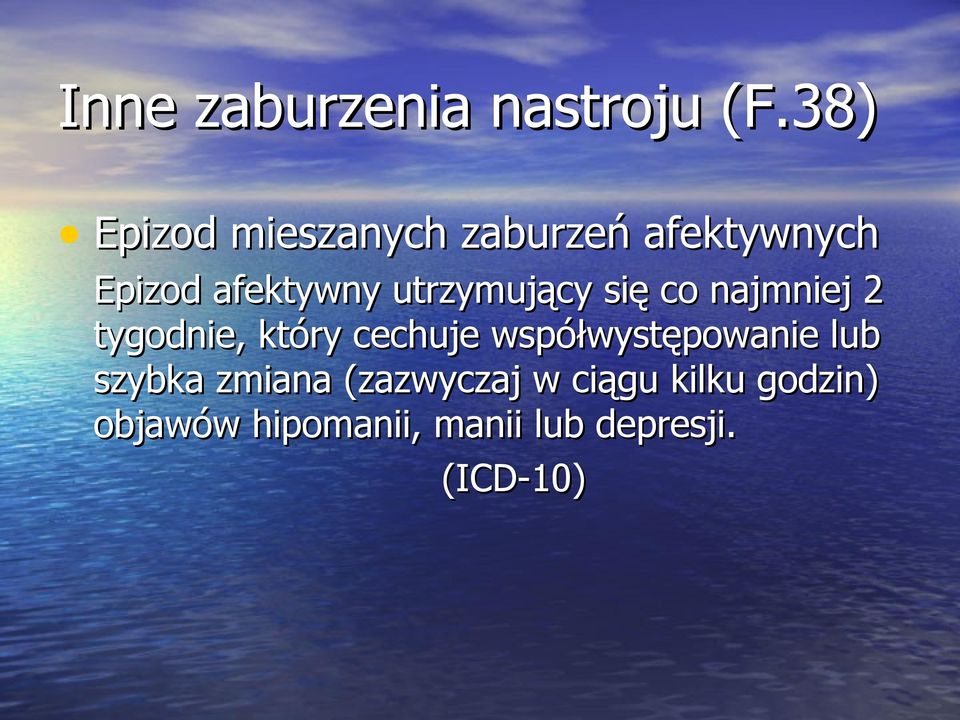 Inne zaburzenia nastroju (F.38)

• Epizod mieszanych zaburzeń afektywnych

Epizod afektywny utrzymujący się co najmniej 2 tygodnie, który cechuje współwystępowanie lub szybka zmiana (zazwyczaj w ciągu kilku godzin) objawów hipomanii, manii lub depresji.

(ICD-10)